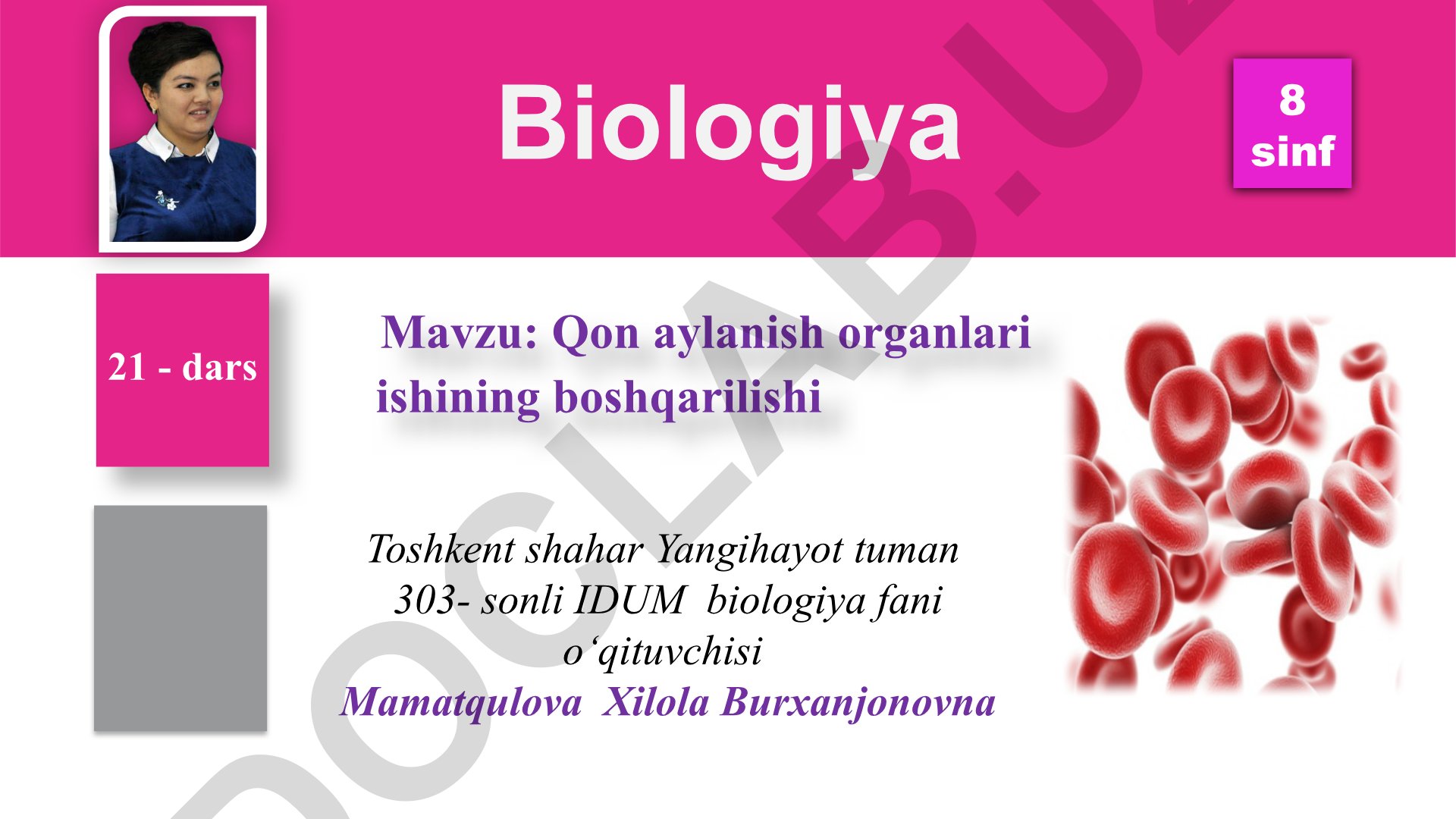 Biologiya

8 sinf

21 - dars

Mavzu: Qon aylanish organlari ishining boshqarilishi

Toshkent shahar Yangihayot tuman 303- sonli IDUM biologiya fani o‘qituvchisi
Mamatqulova Xilola Burxanjonovna

DOCLAB.UZ